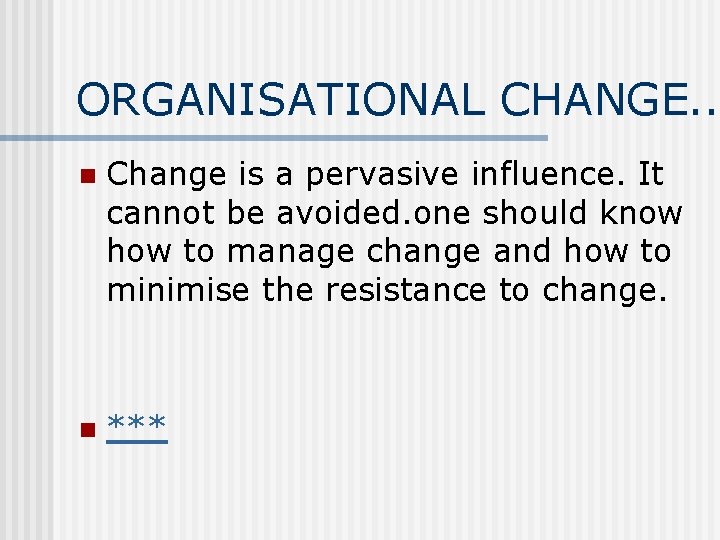 ORGANISATIONAL CHANGE..

Change is a pervasive influence. It cannot be avoided.one should know how to manage change and how to minimise the resistance to change.

***